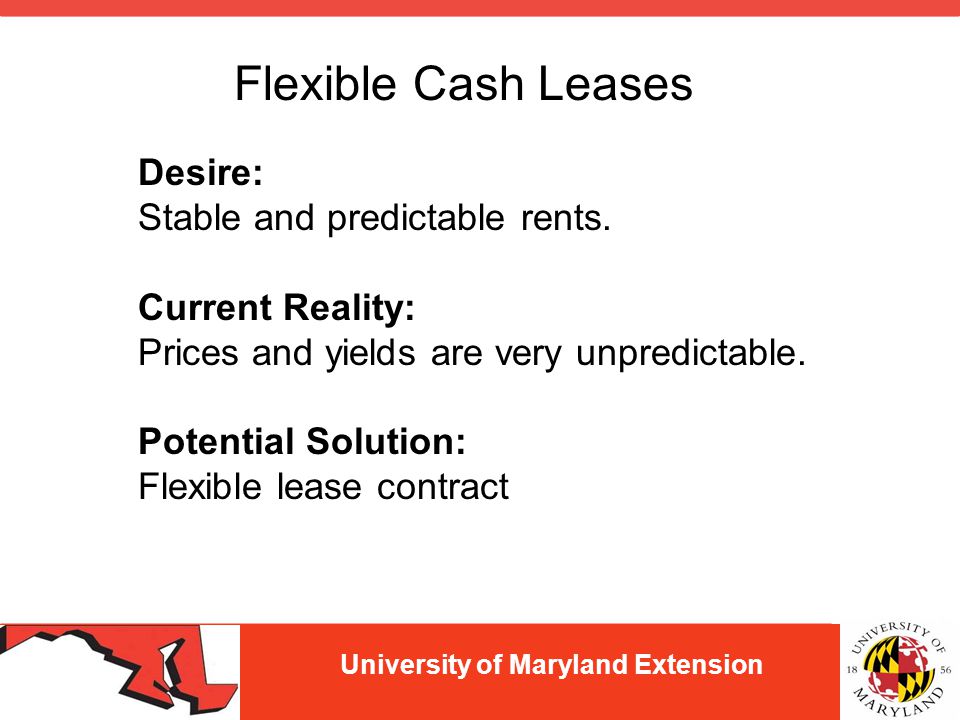 Flexible Cash Leases

**Desire:**
Stable and predictable rents.

**Current Reality:**
Prices and yields are very unpredictable.

**Potential Solution:**
Flexible lease contract

University of Maryland Extension

UNIVERSITY OF MARYLAND 18 56